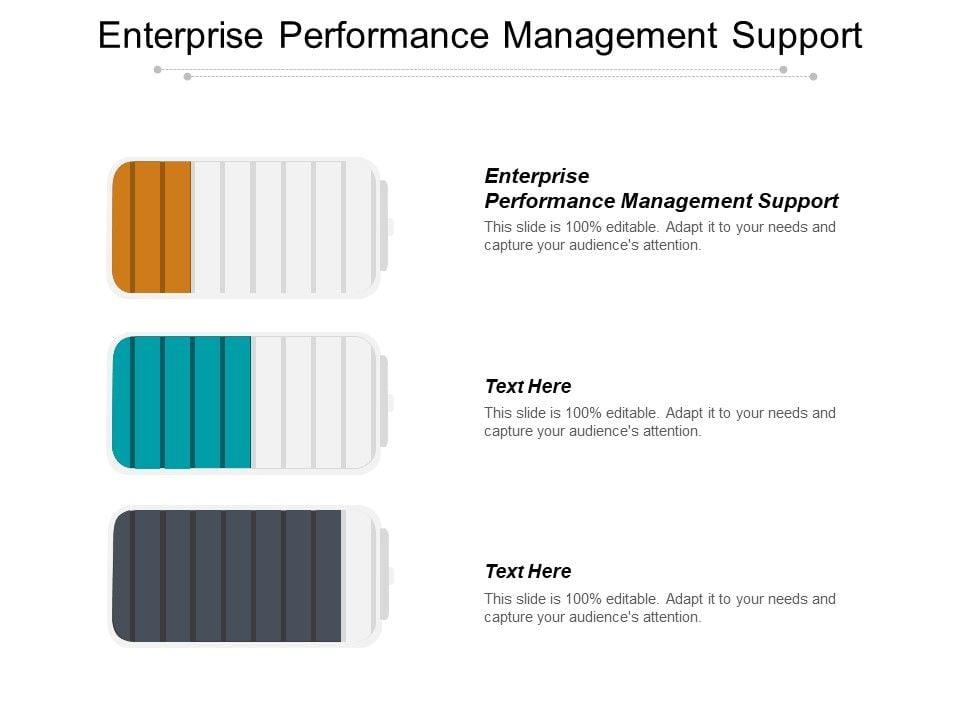 Enterprise Performance Management Support

Enterprise
Performance Management Support
This slide is 100% editable. Adapt it to your needs and capture your audience's attention.

Text Here
This slide is 100% editable. Adapt it to your needs and capture your audience's attention.

Text Here
This slide is 100% editable. Adapt it to your needs and capture your audience's attention.